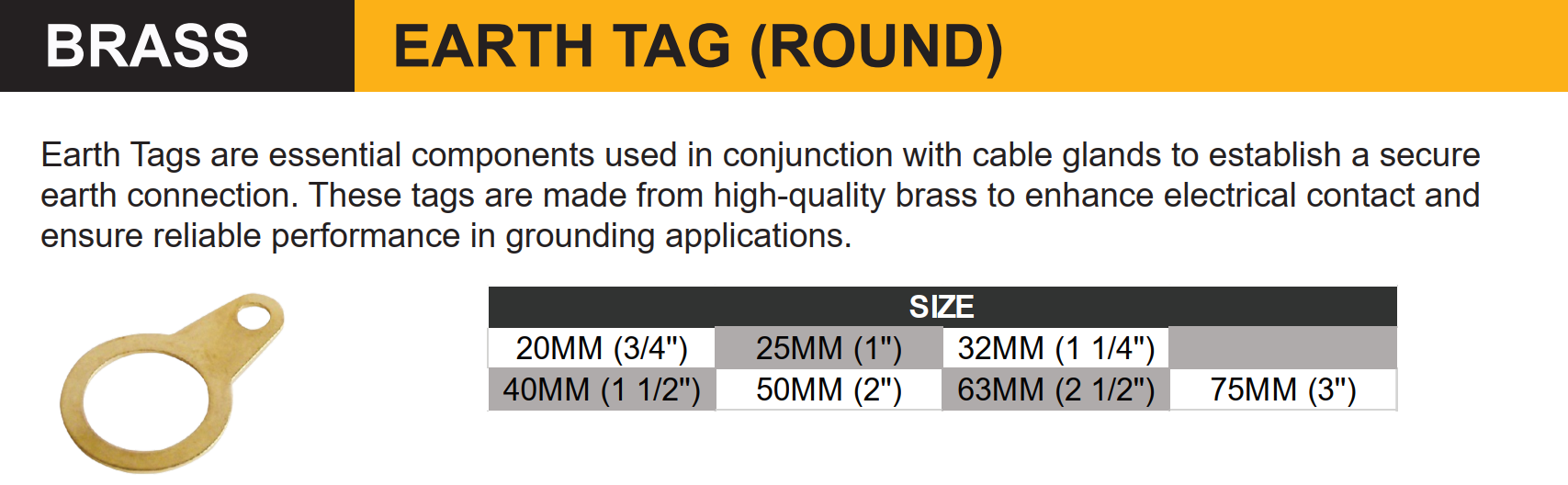 BRASS

EARTH TAG (ROUND)

Earth Tags are essential components used in conjunction with cable glands to establish a secure earth connection. These tags are made from high-quality brass to enhance electrical contact and ensure reliable performance in grounding applications.

| SIZE | | | |
|---|---|---|---|
| 20MM (3/4") | 25MM (1") | 32MM (1 1/4") | |
| 40MM (1 1/2") | 50MM (2") | 63MM (2 1/2") | 75MM (3") |